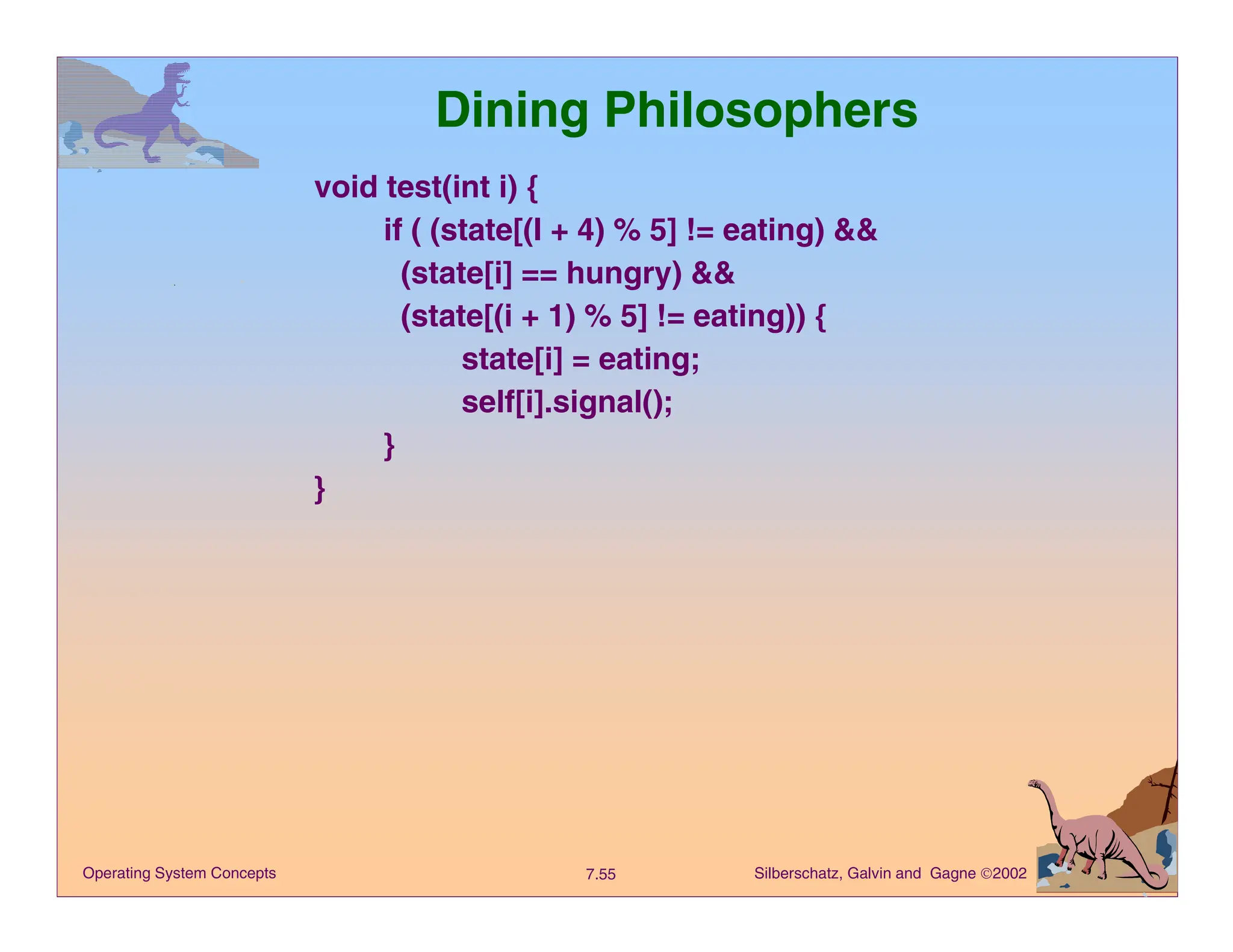 Dining Philosophers

void test(int i) {
if ( (state[(I + 4) % 5] != eating) &&
(state[i] == hungry) &&
(state[(i + 1) % 5] != eating)) {
state[i] = eating;
self[i].signal();
}
}

Operating System Concepts

7.55

Silberschatz, Galvin and Gagne ©2002